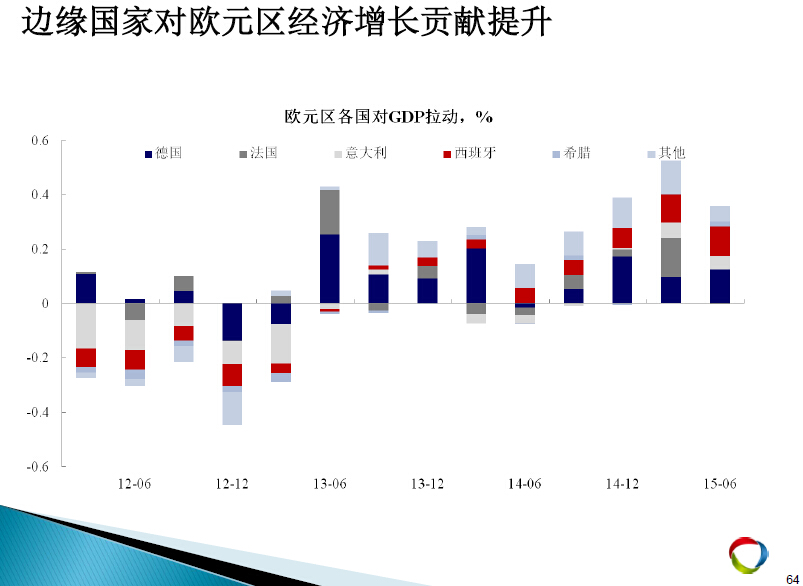 边缘国家对欧元区经济增长贡献提升

欧元区各国对GDP拉动，%

德国 法国 意大利 西班牙 希腊 其他

0.6
0.4
0.2
0
-0.2
-0.4
-0.6

12-06 12-12 13-06 13-12 14-06 14-12 15-06

64